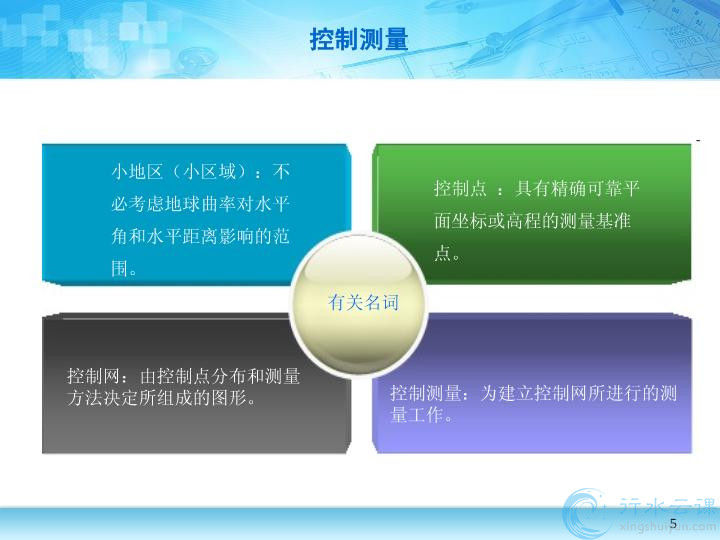 控制测量

小地区（小区域）：不必考虑地球曲率对水平角和水平距离影响的范围。

控制点 ：具有精确可靠平面坐标或高程的测量基准点。

有关名词

控制网：由控制点分布和测量方法决定所组成的图形。

控制测量：为建立控制网所进行的测量工作。

行水云课
xingshuiyun.com

5